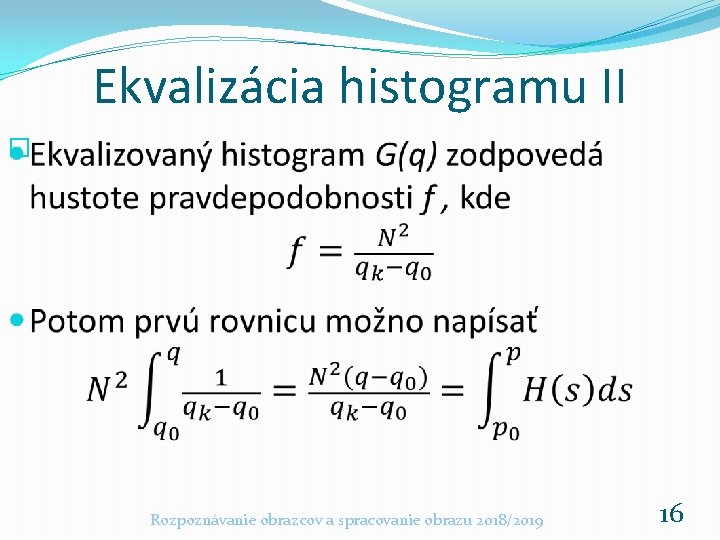 Ekvalizácia histogramu II

Ekvalizovaný histogram $G(q)$ zodpovedá hustote pravdepodobnosti $f$ , kde

$f = \frac{N^2}{q_k - q_0}$

Potom prvú rovnicu možno napísať

$N^2 \int_{q_0}^{q} \frac{1}{q_k - q_0} = \frac{N^2(q - q_0)}{q_k - q_0} = \int_{p_0}^{p} H(s)ds$

Rozpoznávanie obrazcov a spracovanie obrazu 2018/2019

16